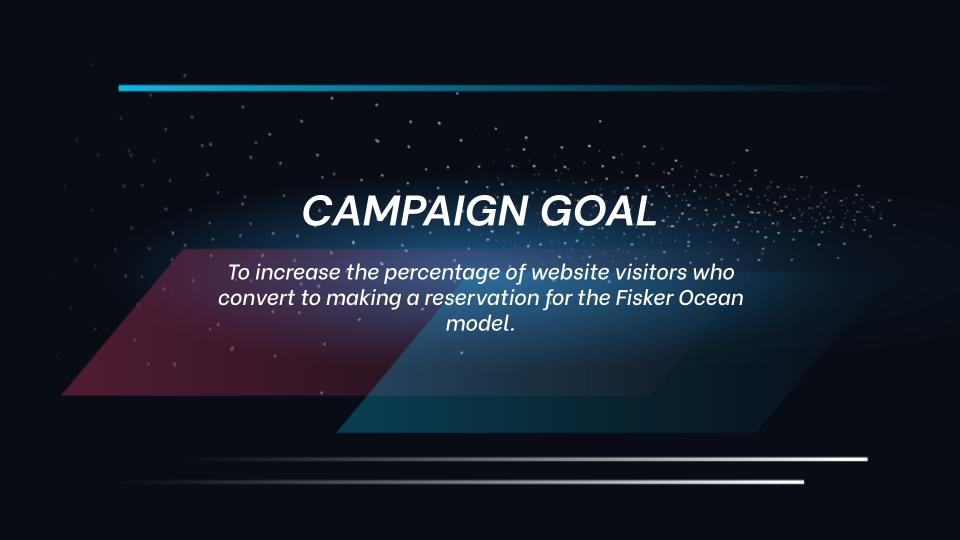 CAMPAIGN GOAL

To increase the percentage of website visitors who convert to making a reservation for the Fisker Ocean model.